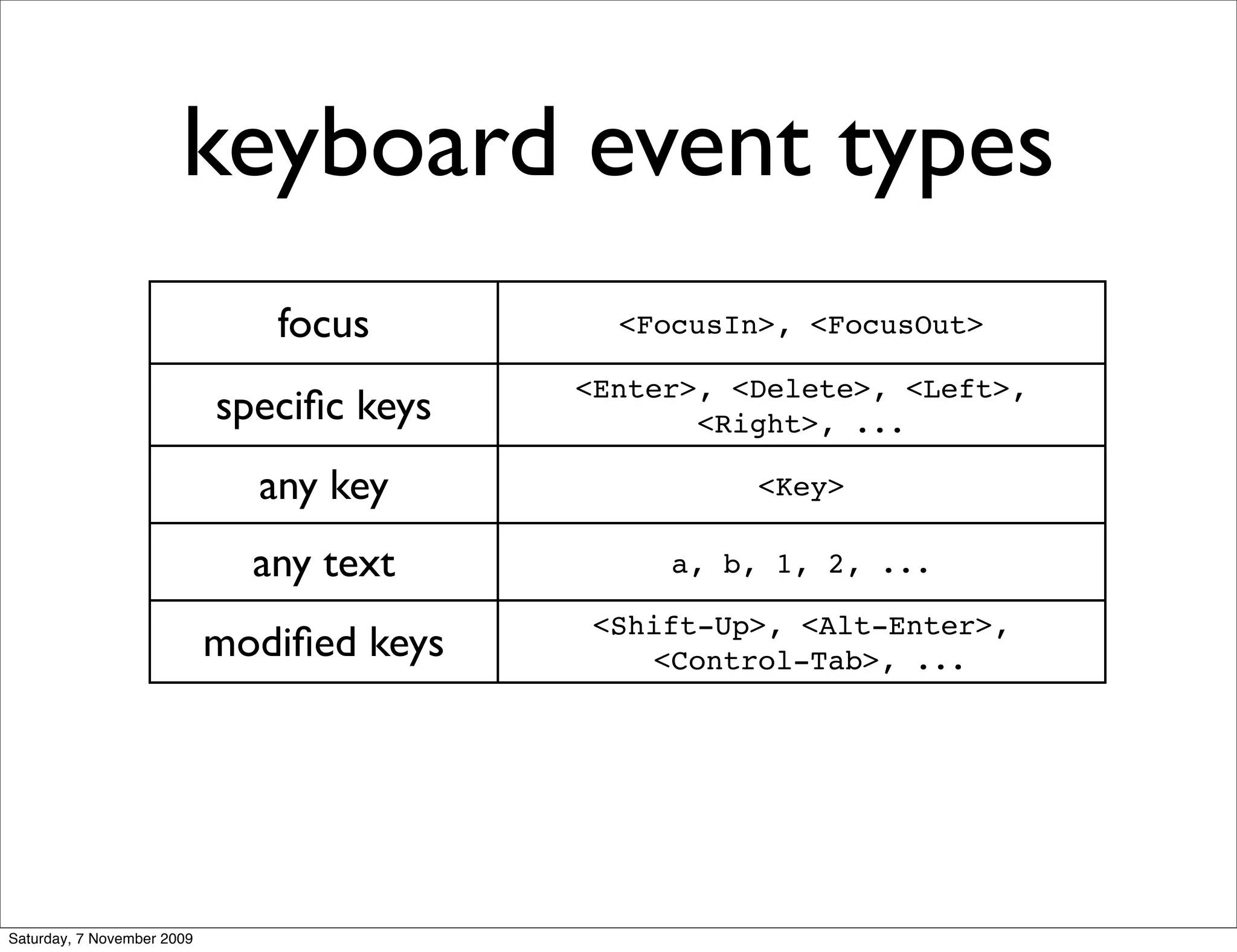 keyboard event types

| focus | <FocusIn>, <FocusOut> |
|---|---|
| specific keys | <Enter>, <Delete>, <Left>, <Right>, ... |
| any key | <Key> |
| any text | a, b, 1, 2, ... |
| modified keys | <Shift-Up>, <Alt-Enter>, <Control-Tab>, ... |

Saturday, 7 November 2009